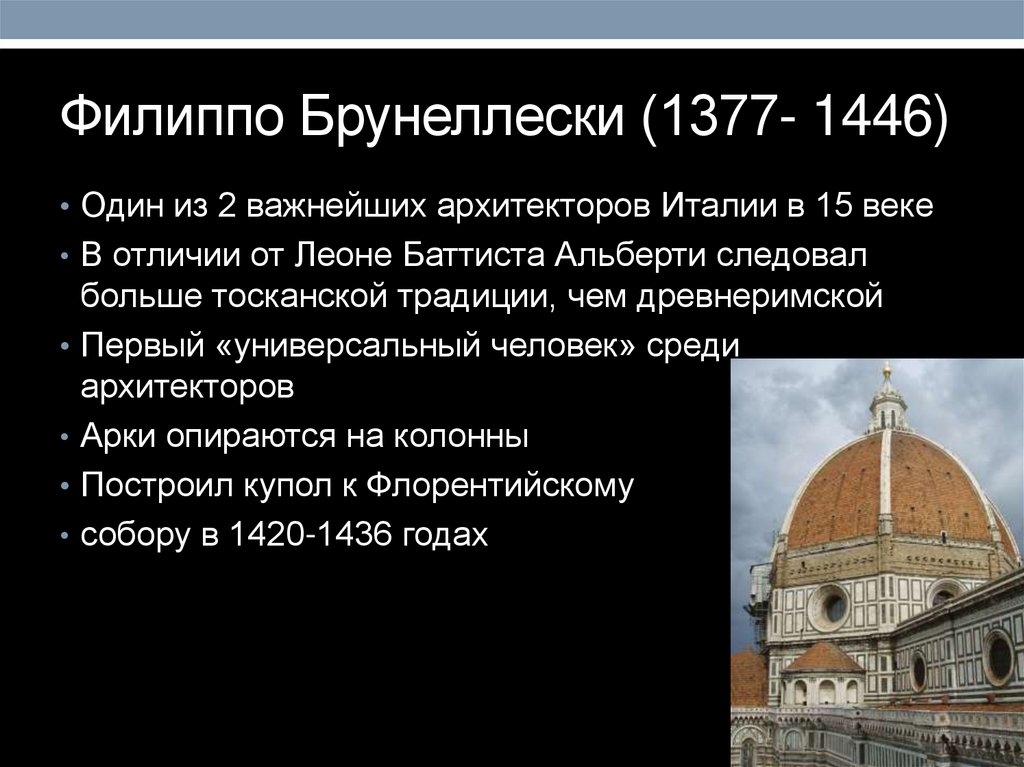 Филиппо Брунеллески (1377- 1446)

• Один из 2 важнейших архитекторов Италии в 15 веке
• В отличии от Леоне Баттиста Альберти следовал больше тосканской традиции, чем древнеримской
• Первый «универсальный человек» среди архитекторов
• Арки опираются на колонны
• Построил купол к Флорентийскому
• собору в 1420-1436 годах